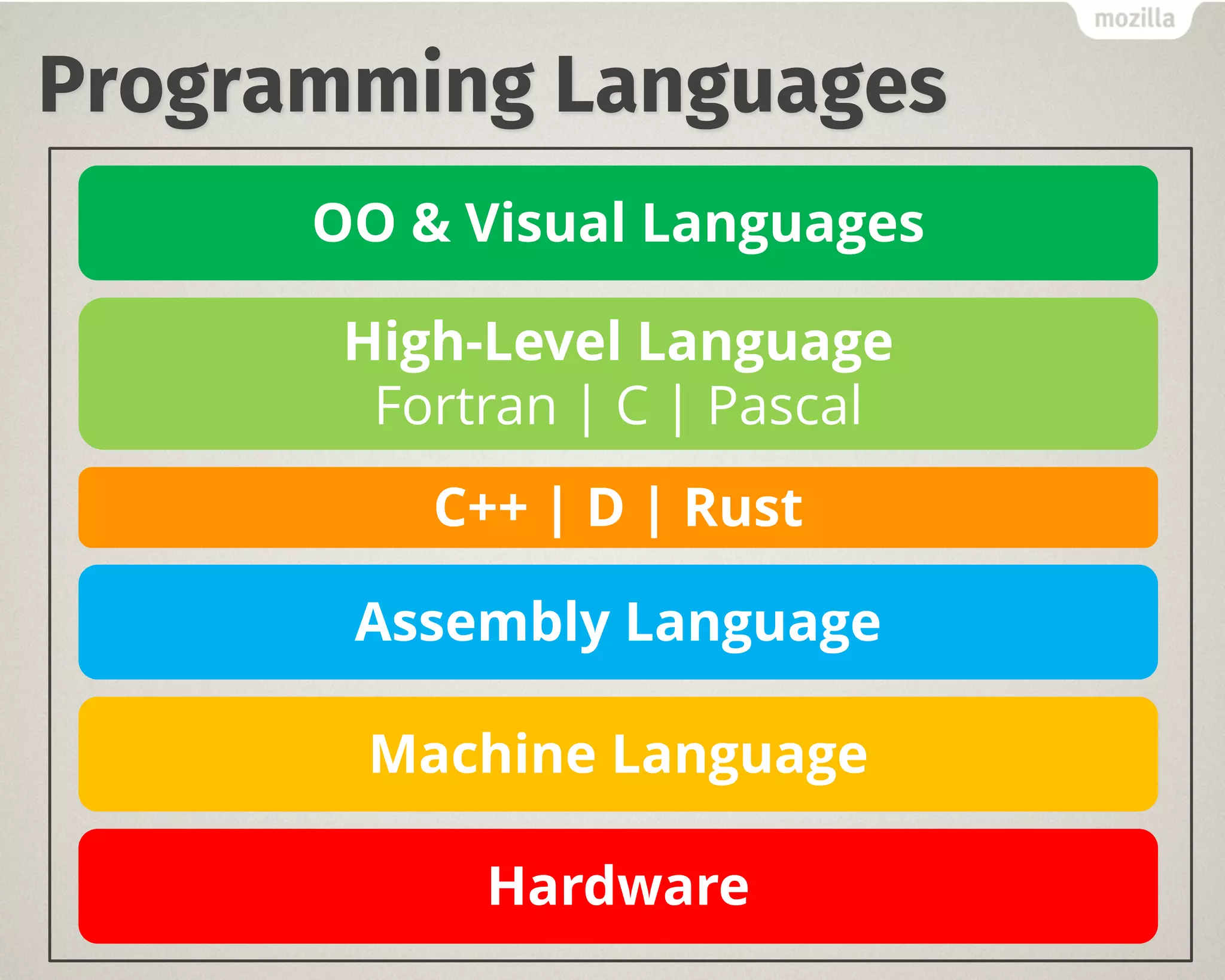 mozilla

Programming Languages

OO & Visual Languages

High-Level Language
Fortran | C | Pascal

C++ | D | Rust

Assembly Language

Machine Language

Hardware